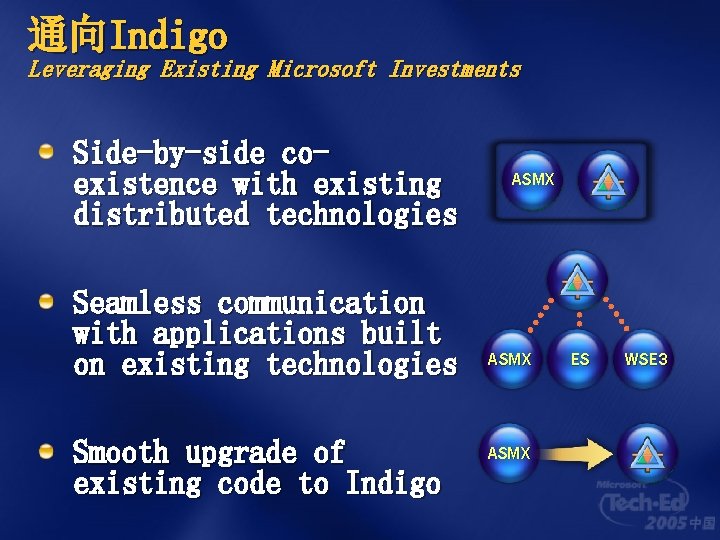 通向Indigo
Leveraging Existing Microsoft Investments

Side-by-side co-existence with existing distributed technologies

ASMX

Seamless communication with applications built on existing technologies

ASMX ES WSE3

Smooth upgrade of existing code to Indigo

ASMX

Microsoft Tech·Ed 2005 中国